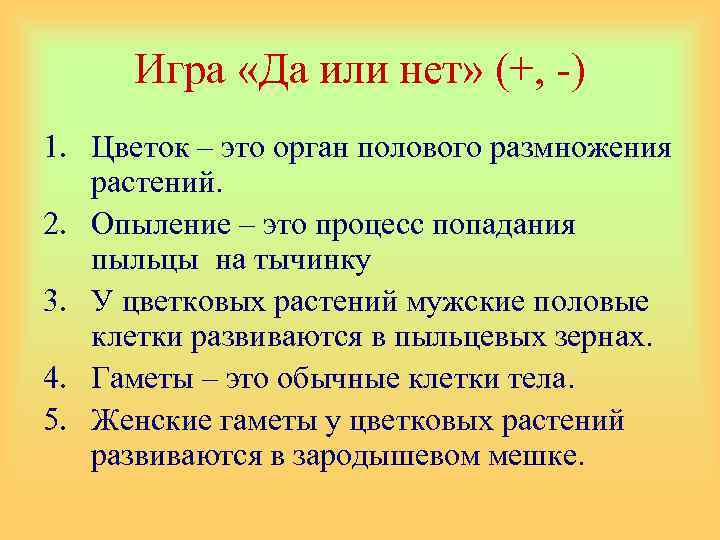 Игра «Да или нет» (+, -)

1. Цветок – это орган полового размножения растений.
2. Опыление – это процесс попадания пыльцы на тычинку
3. У цветковых растений мужские половые клетки развиваются в пыльцевых зернах.
4. Гаметы – это обычные клетки тела.
5. Женские гаметы у цветковых растений развиваются в зародышевом мешке.